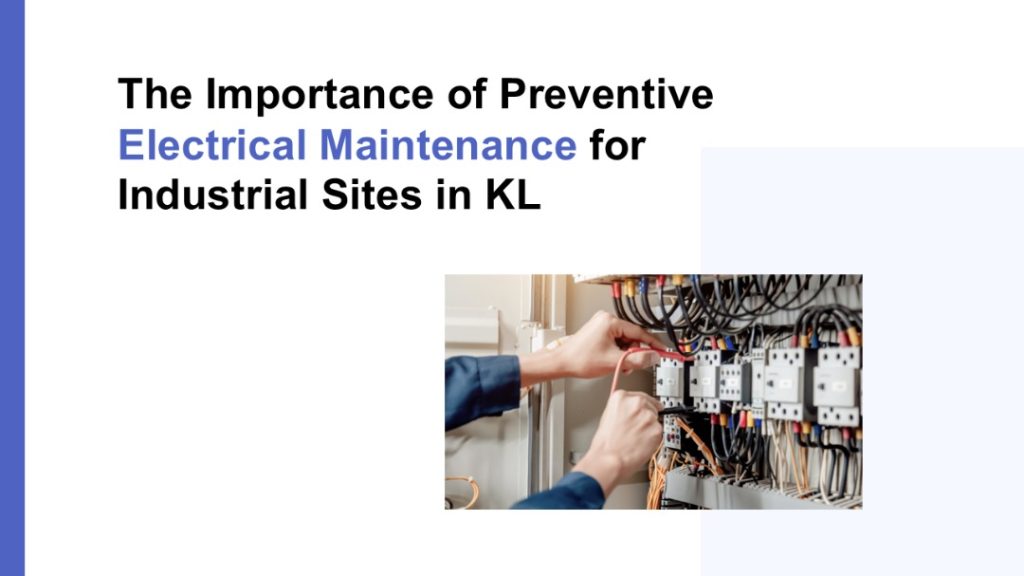 The Importance of Preventive Electrical Maintenance for Industrial Sites in KL